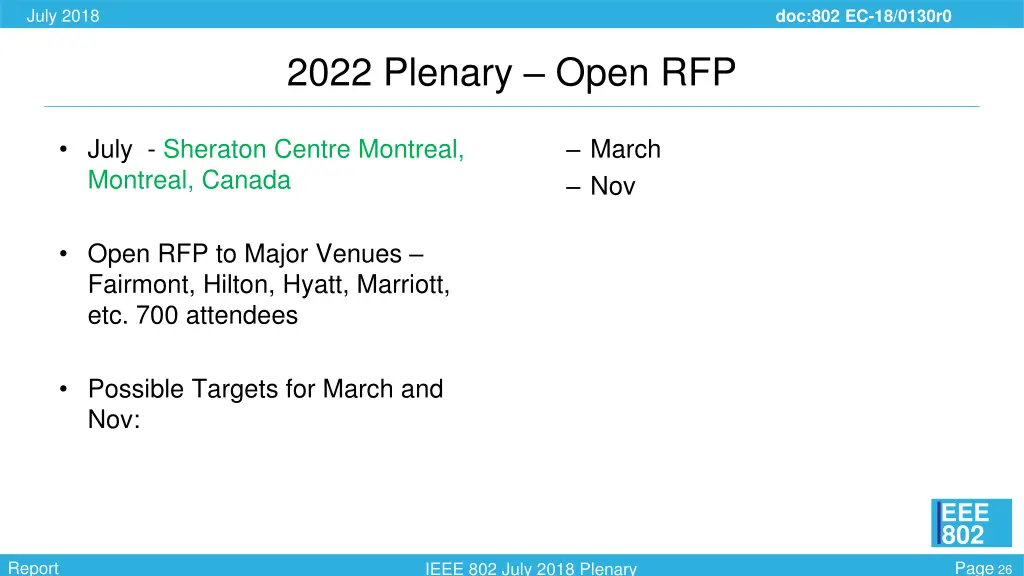 July 2018

doc:802 EC-18/0130r0

2022 Plenary – Open RFP

• July - Sheraton Centre Montreal, Montreal, Canada

• Open RFP to Major Venues – Fairmont, Hilton, Hyatt, Marriott, etc. 700 attendees

• Possible Targets for March and Nov:

– March
– Nov

EEE 802

Report

IEEE 802 July 2018 Plenary

Page 26